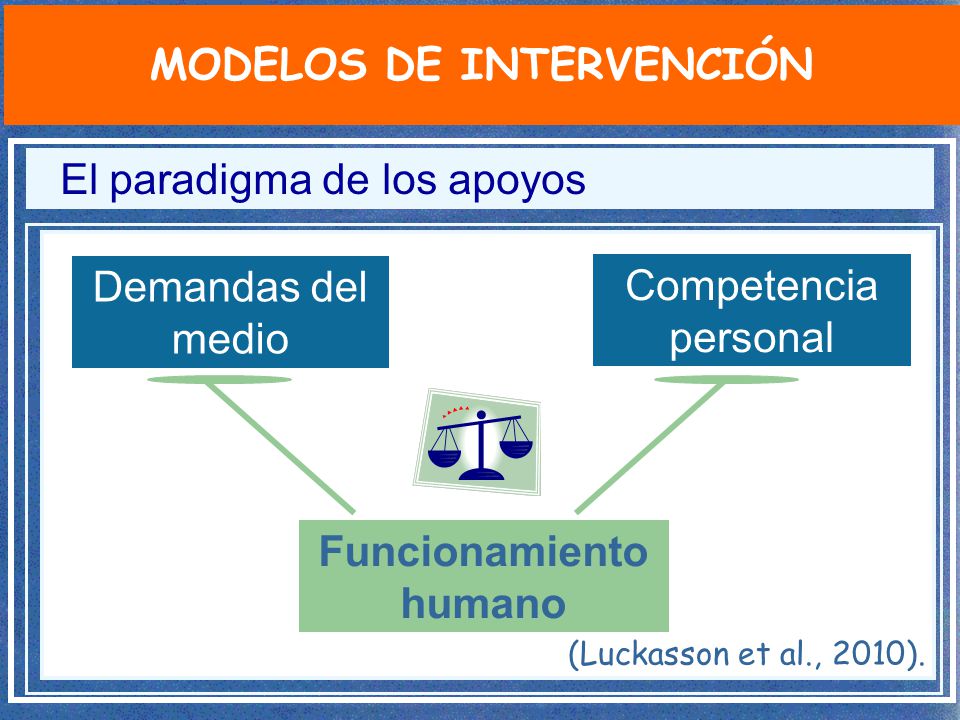 MODELOS DE INTERVENCIÓN

El paradigma de los apoyos

Demandas del medio

Competencia personal

Funcionamiento humano

(Luckasson et al., 2010).